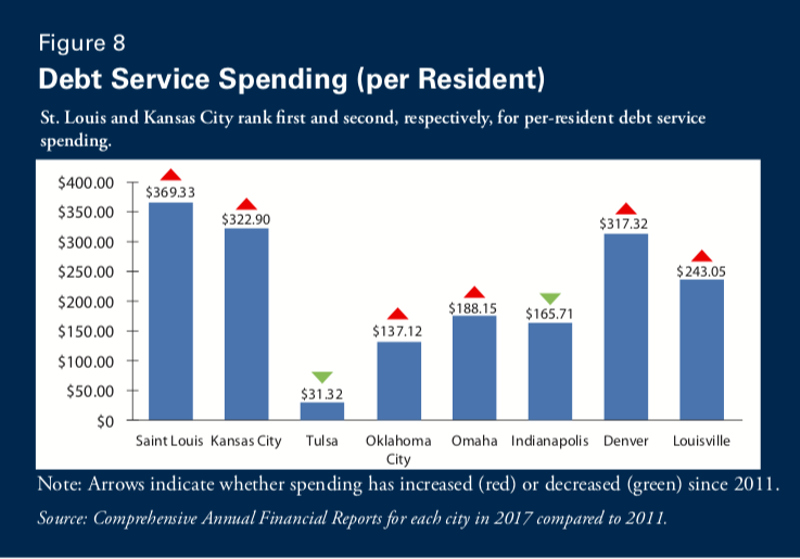 Figure 8
Debt Service Spending (per Resident)

St. Louis and Kansas City rank first and second, respectively, for per-resident debt service spending.

$400.00
$350.00
$300.00
$250.00
$200.00
$150.00
$100.00
$50.00
$0

$369.33
$322.90
$31.32
$137.12
$188.15
$165.71
$317.32
$243.05

Saint Louis
Kansas City
Tulsa
Oklahoma City
Omaha
Indianapolis
Denver
Louisville

Note: Arrows indicate whether spending has increased (red) or decreased (green) since 2011.

Source: Comprehensive Annual Financial Reports for each city in 2017 compared to 2011.